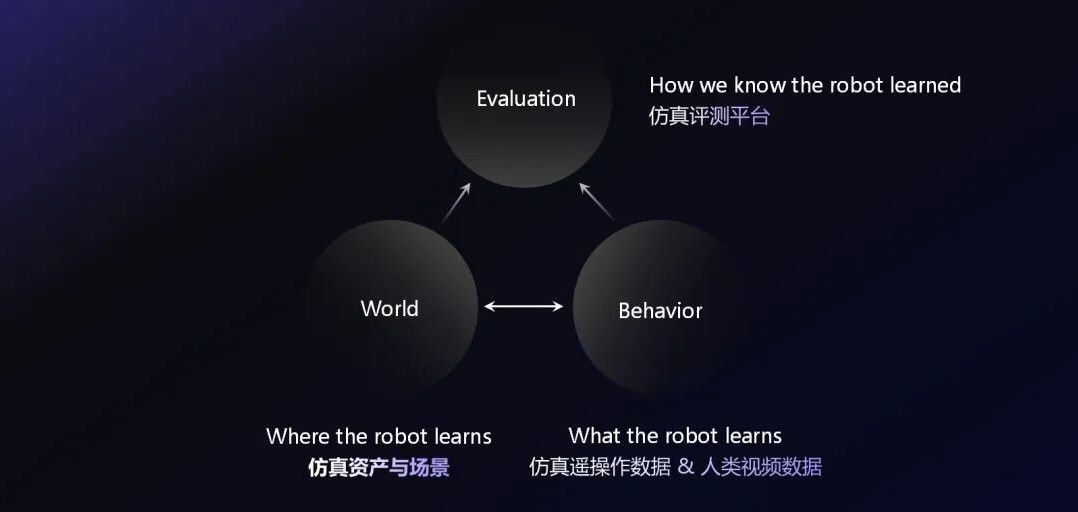 Evaluation

How we know the robot learned
仿真评测平台

World

Behavior

Where the robot learns
仿真资产与场景

What the robot learns
仿真遥操作数据 & 人类视频数据